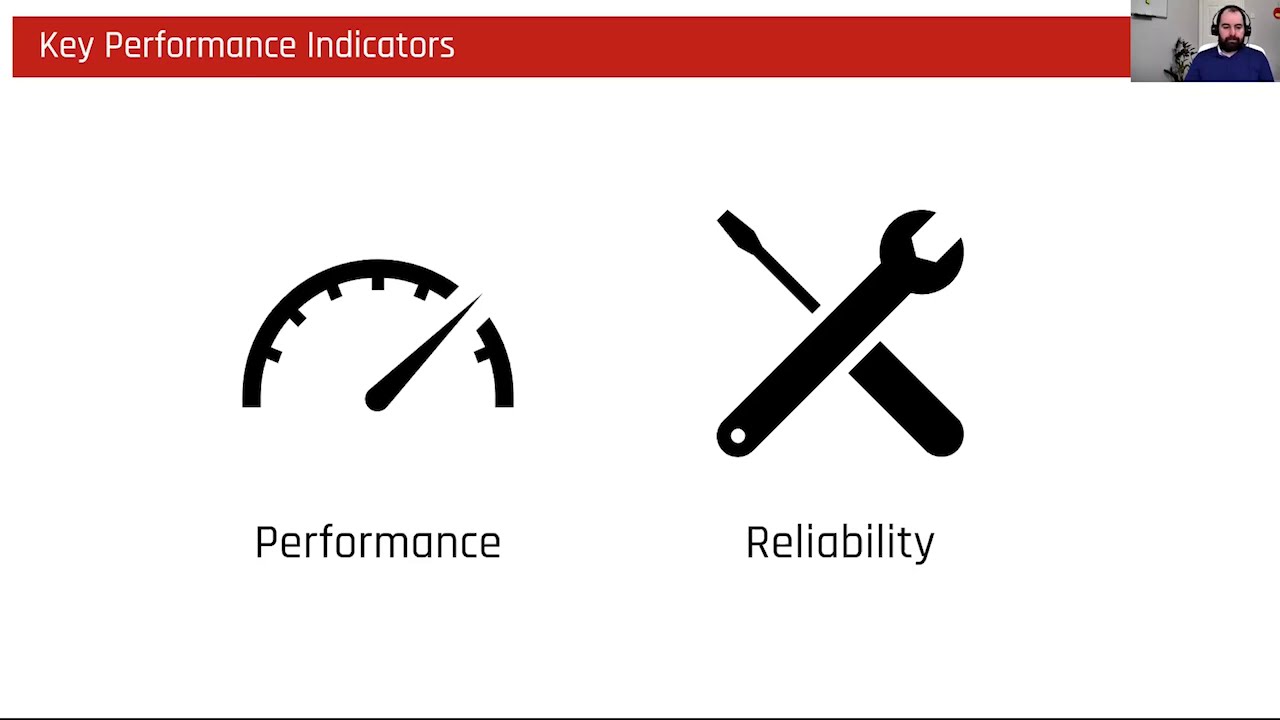 Key Performance Indicators

Performance

Reliability